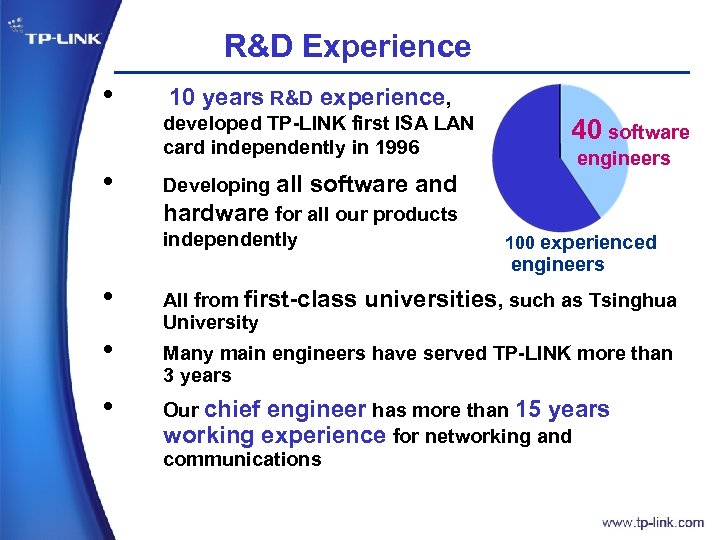 TP-LINK

R&D Experience

• 10 years R&D experience, developed TP-LINK first ISA LAN card independently in 1996

• Developing all software and hardware for all our products independently

40 software engineers

100 experienced engineers

• All from first-class universities, such as Tsinghua University

• Many main engineers have served TP-LINK more than 3 years

• Our chief engineer has more than 15 years working experience for networking and communications

www.tp-link.com